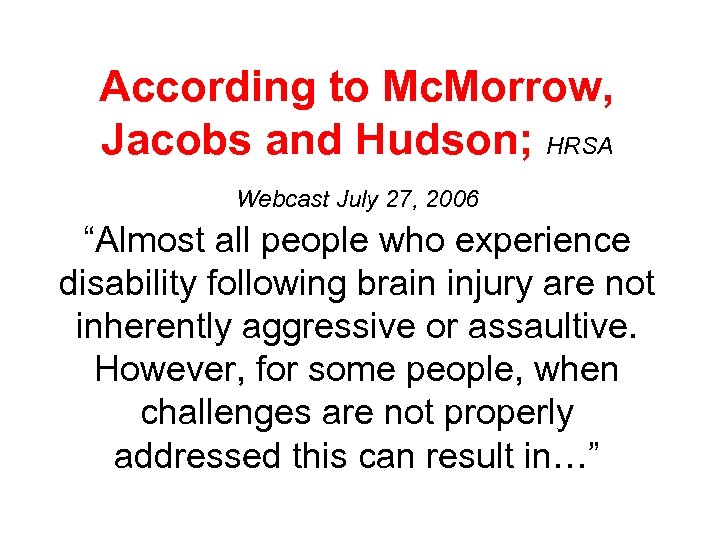 According to McMorrow, Jacobs and Hudson; HRSA

Webcast July 27, 2006

“Almost all people who experience disability following brain injury are not inherently aggressive or assaultive. However, for some people, when challenges are not properly addressed this can result in…”